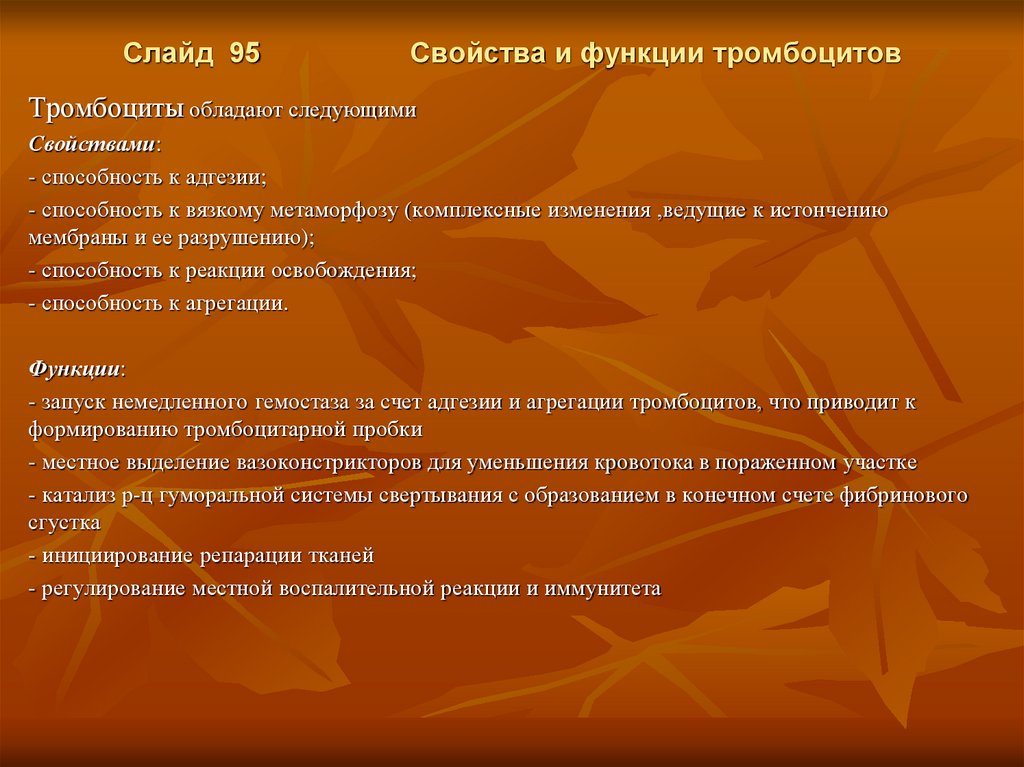 Слайд 95 Свойства и функции тромбоцитов

Тромбоциты обладают следующими
Свойствами:
- способность к адгезии;
- способность к вязкому метаморфозу (комплексные изменения ,ведущие к истончению мембраны и ее разрушению);
- способность к реакции освобождения;
- способность к агрегации.

Функции:
- запуск немедленного гемостаза за счет адгезии и агрегации тромбоцитов, что приводит к формированию тромбоцитарной пробки
- местное выделение вазоконстрикторов для уменьшения кровотока в пораженном участке
- катализ р-ц гуморальной системы свертывания с образованием в конечном счете фибринового сгустка
- инициирование репарации тканей
- регулирование местной воспалительной реакции и иммунитета